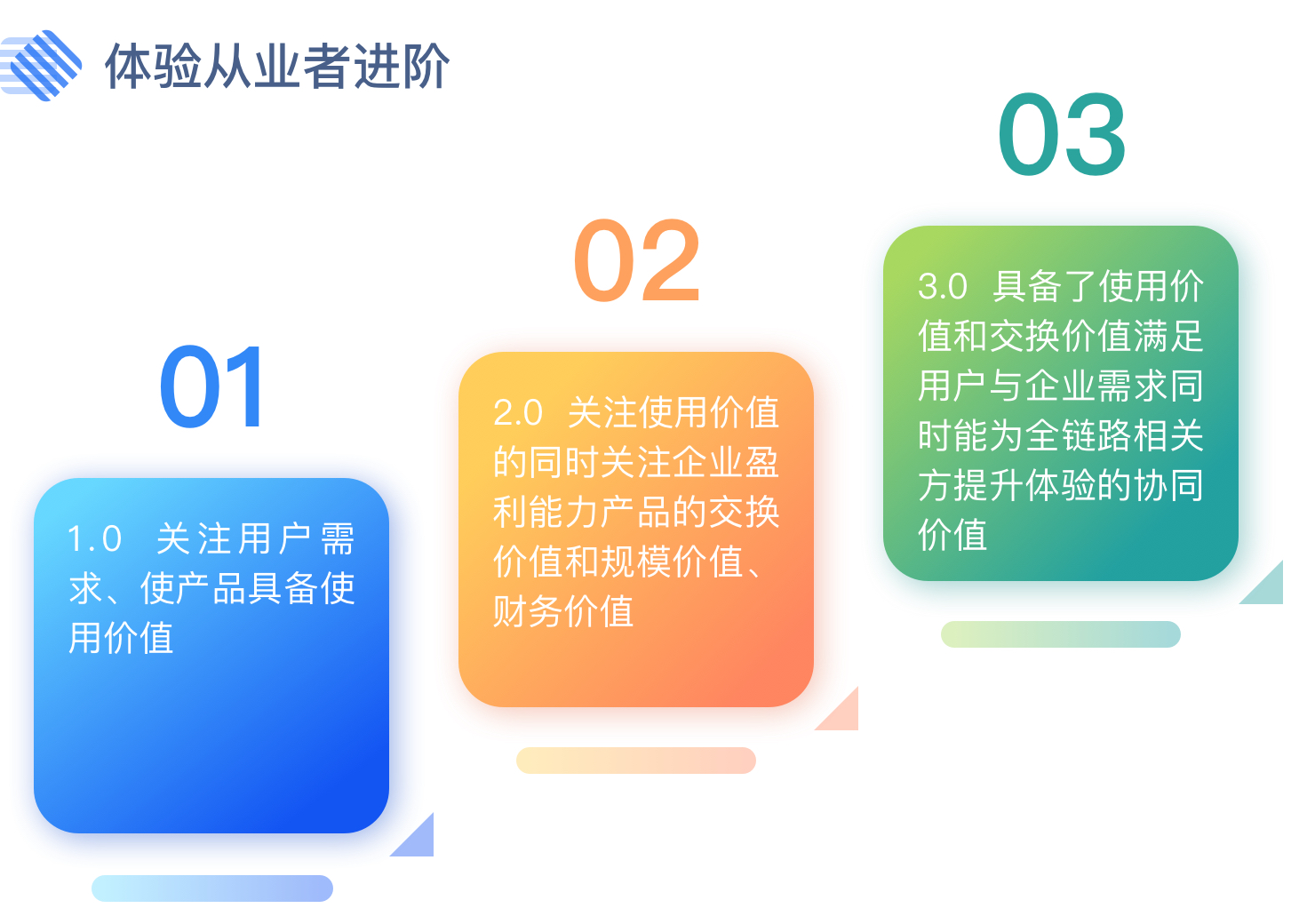 体验从业者进阶

01

1.0 关注用户需求、使产品具备使用价值

02

2.0 关注使用价值的同时关注企业盈利能力产品的交换价值和规模价值、财务价值

03

3.0 具备了使用价值和交换价值满足用户与企业需求同时能为全链路相关方提升体验的协同价值